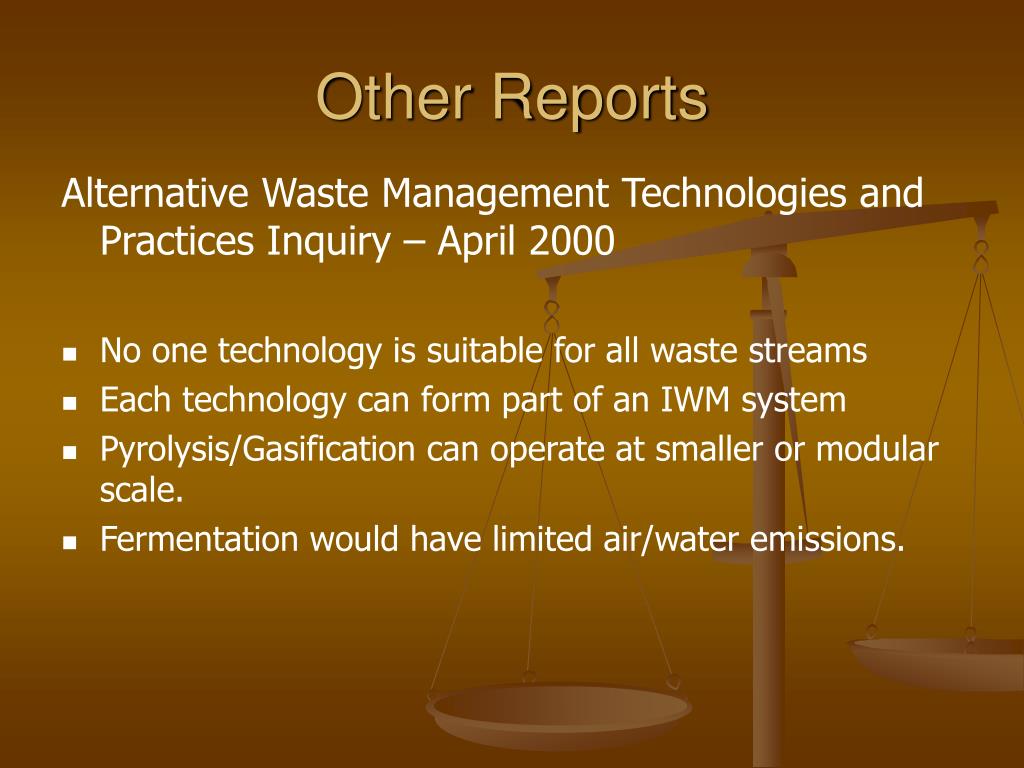 Other Reports

Alternative Waste Management Technologies and Practices Inquiry – April 2000

- No one technology is suitable for all waste streams
- Each technology can form part of an IWM system
- Pyrolysis/Gasification can operate at smaller or modular scale.
- Fermentation would have limited air/water emissions.